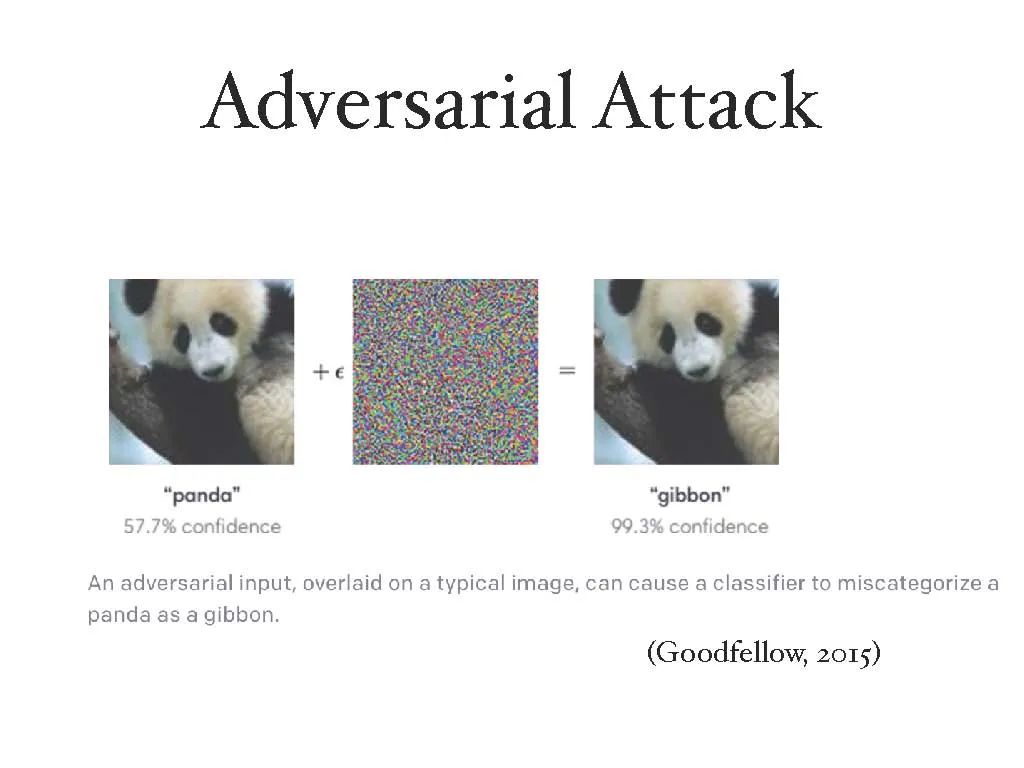 Adversarial Attack

$+\epsilon$ $=$

"panda"
57.7% confidence

"gibbon"
99.3% confidence

An adversarial input, overlaid on a typical image, can cause a classifier to miscategorize a panda as a gibbon.

(Goodfellow, 2015)